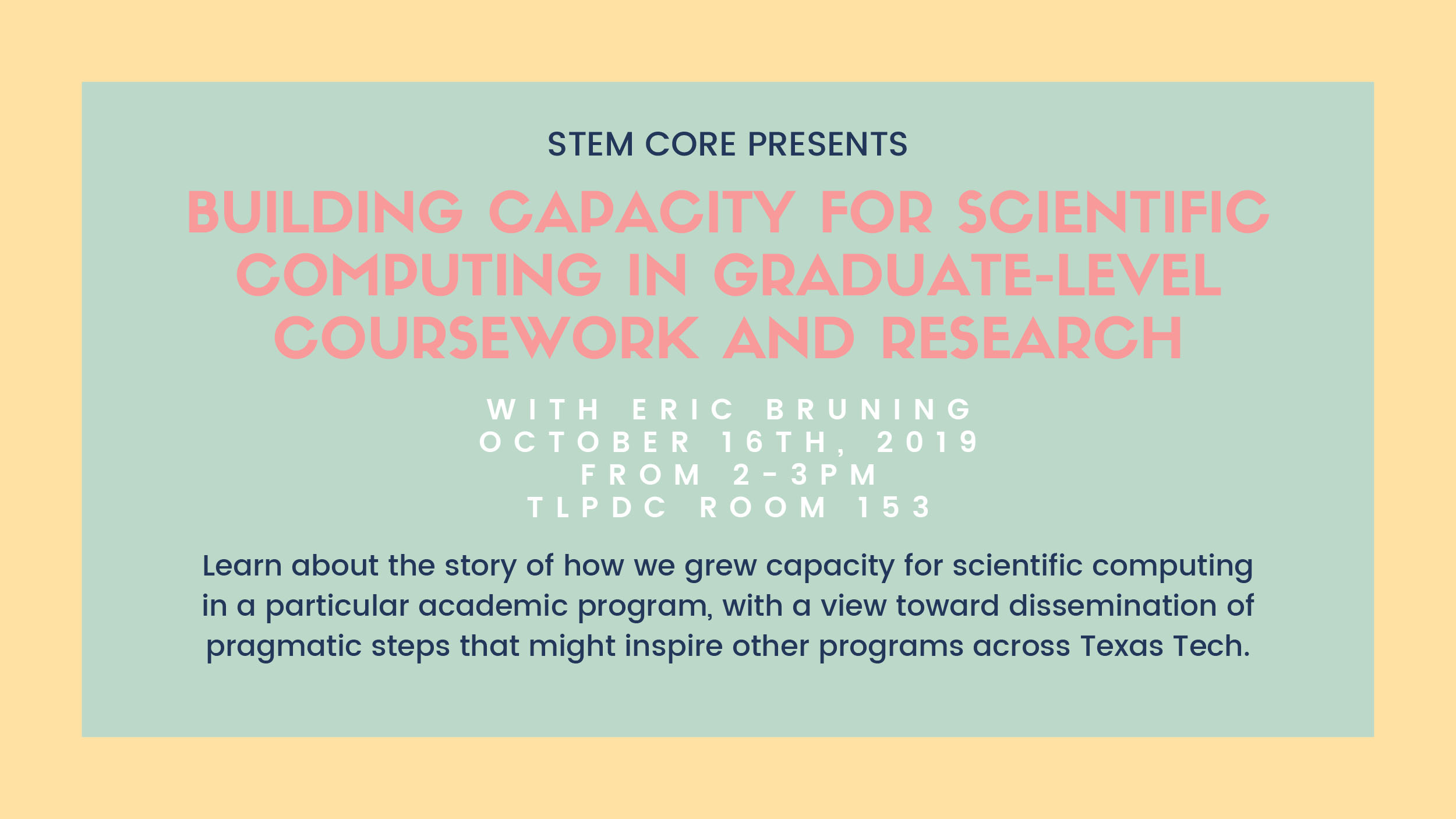 STEM CORE PRESENTS

BUILDING CAPACITY FOR SCIENTIFIC COMPUTING IN GRADUATE-LEVEL COURSEWORK AND RESEARCH

WITH ERIC BRUNING
OCTOBER 16TH, 2019
FROM 2-3PM
TLPDC ROOM 153

Learn about the story of how we grew capacity for scientific computing in a particular academic program, with a view toward dissemination of pragmatic steps that might inspire other programs across Texas Tech.